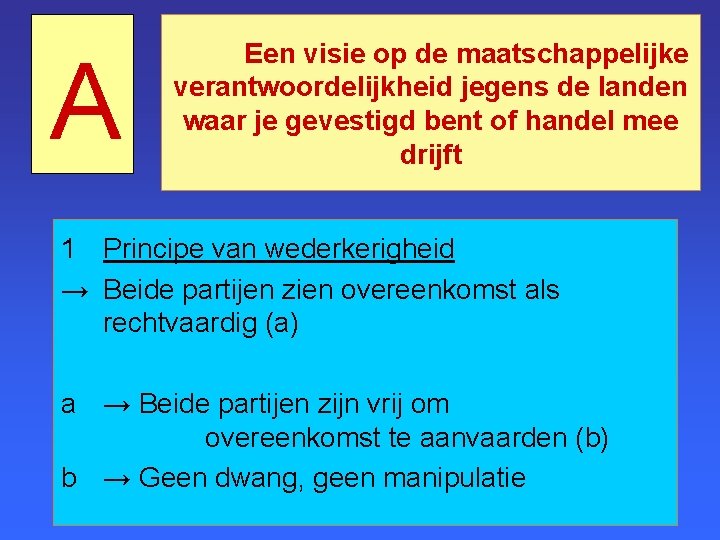 A

Een visie op de maatschappelijke verantwoordelijkheid jegens de landen waar je gevestigd bent of handel mee drijft

1 Principe van wederkerigheid
→ Beide partijen zien overeenkomst als rechtvaardig (a)

a → Beide partijen zijn vrij om overeenkomst te aanvaarden (b)
b → Geen dwang, geen manipulatie